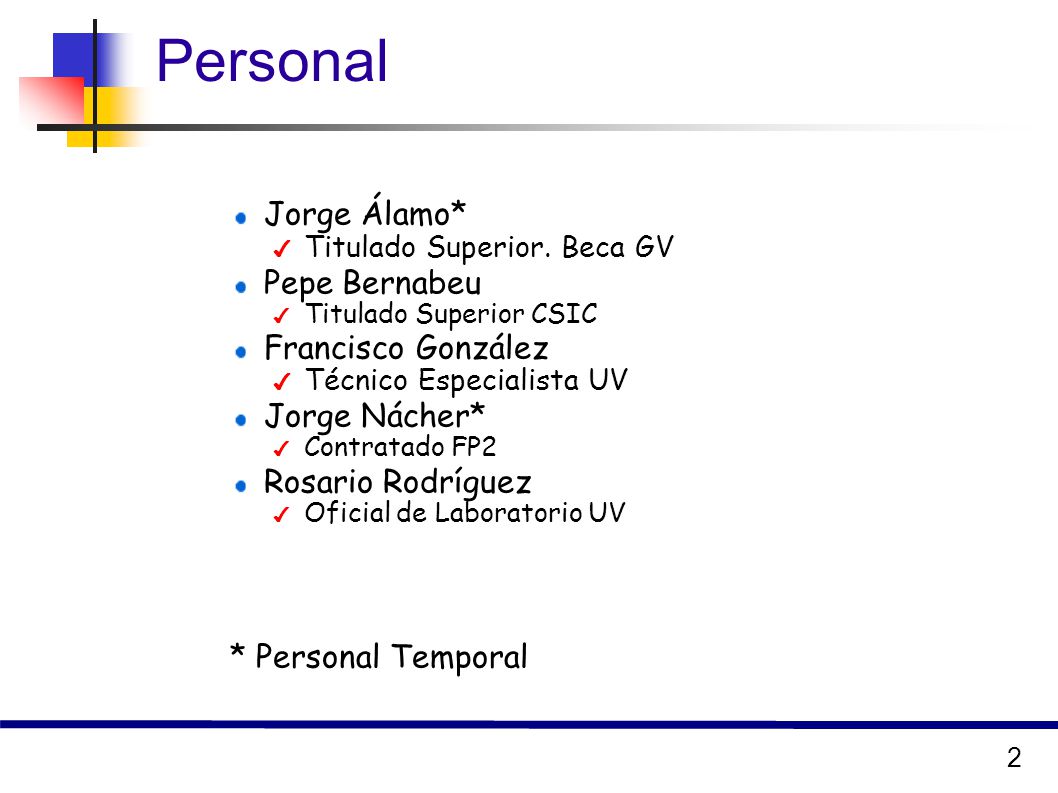 Personal

Jorge Álamo*
Titulado Superior. Beca GV
Pepe Bernabeu
Titulado Superior CSIC
Francisco González
Técnico Especialista UV
Jorge Nácher*
Contratado FP2
Rosario Rodríguez
Oficial de Laboratorio UV

* Personal Temporal

2